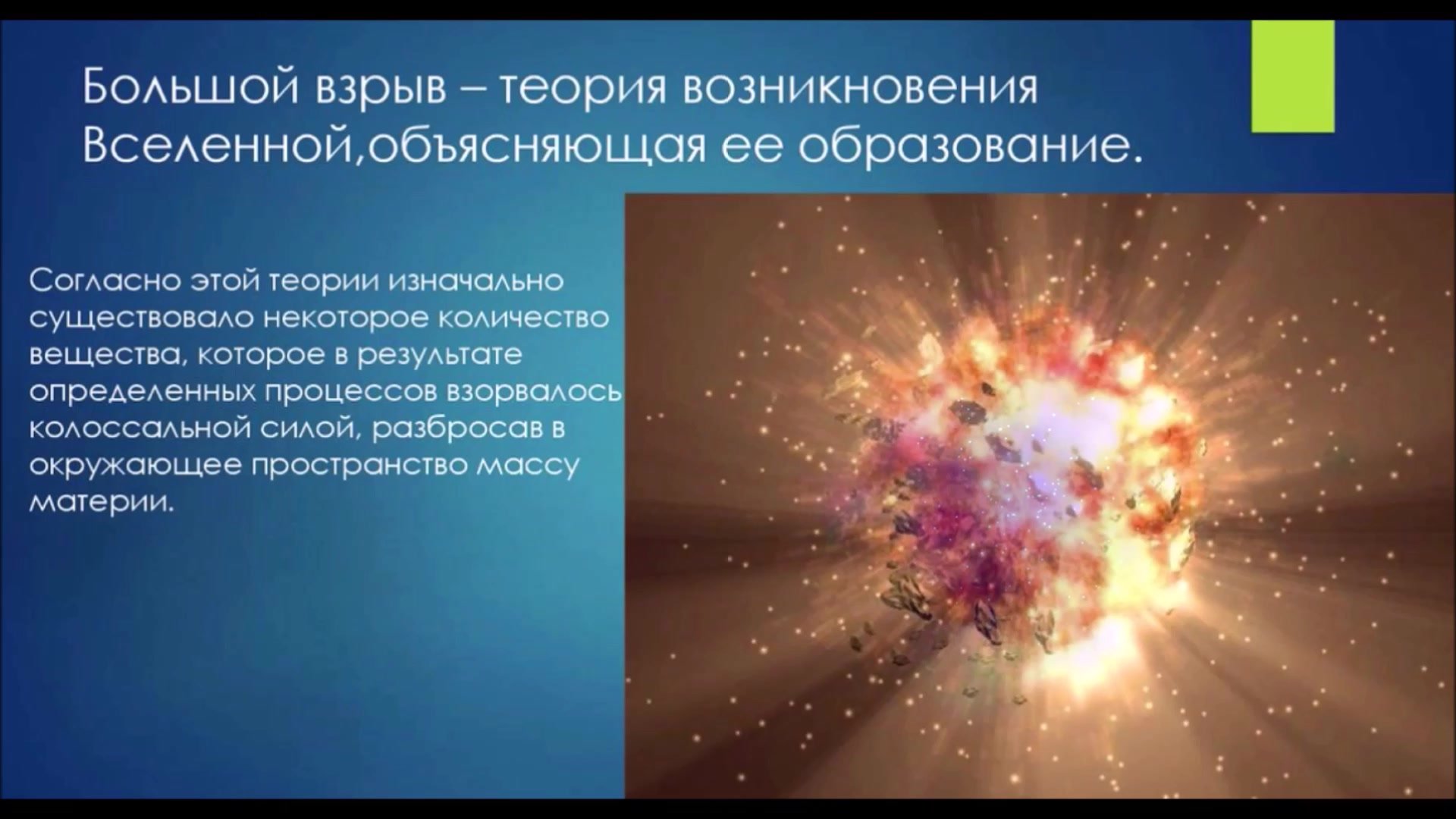 Большой взрыв – теория возникновения Вселенной,объясняющая ее образование.

Согласно этой теории изначально существовало некоторое количество вещества, которое в результате определенных процессов взорвалось колоссальной силой, разбросав в окружающее пространство массу материи.